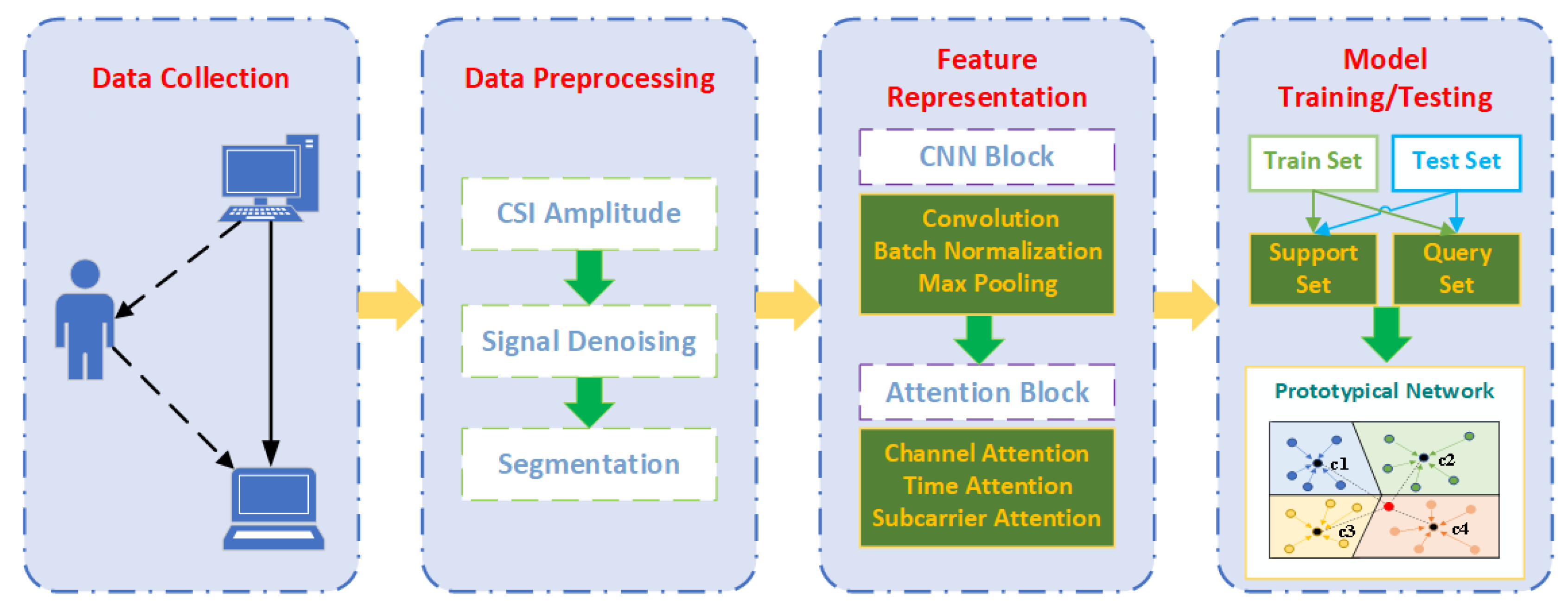 Data Collection

Data Preprocessing

CSI Amplitude

Signal Denoising

Segmentation

Feature Representation

CNN Block

Convolution
Batch Normalization
Max Pooling

Attention Block

Channel Attention
Time Attention
Subcarrier Attention

Model Training/Testing

Train Set

Test Set

Support Set

Query Set

Prototypical Network

c1

c2

c3

c4